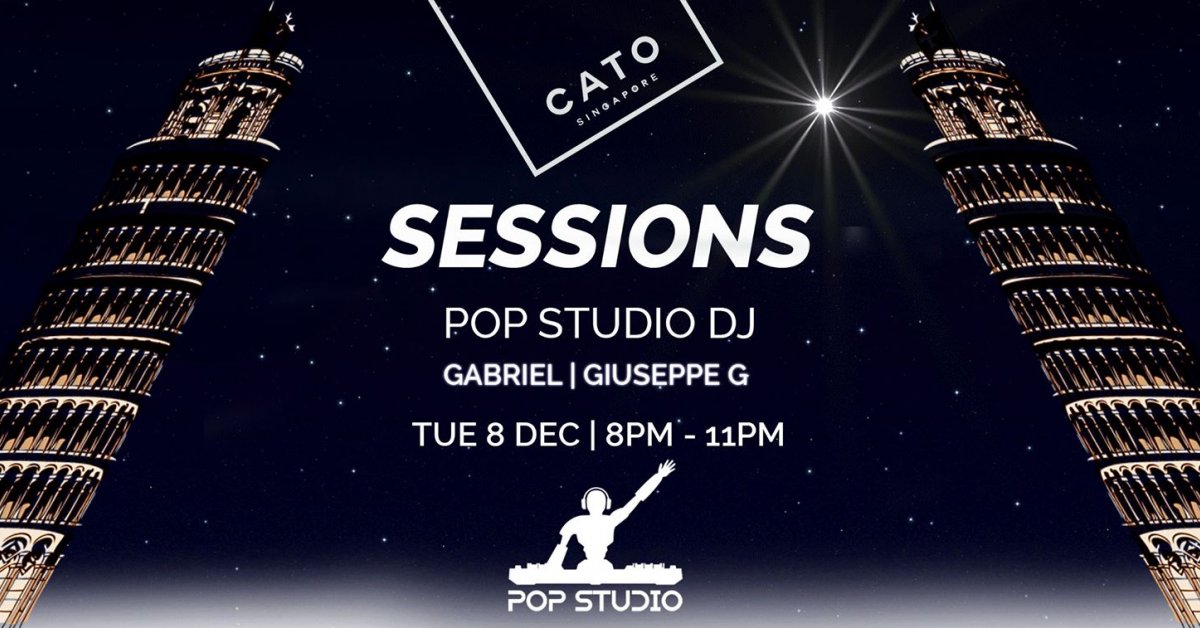 CATO
SINGAPORE

SESSIONS

POP STUDIO DJ

GABRIEL | GIUSEPPE G

TUE 8 DEC | 8PM - 11PM

POP STUDIO